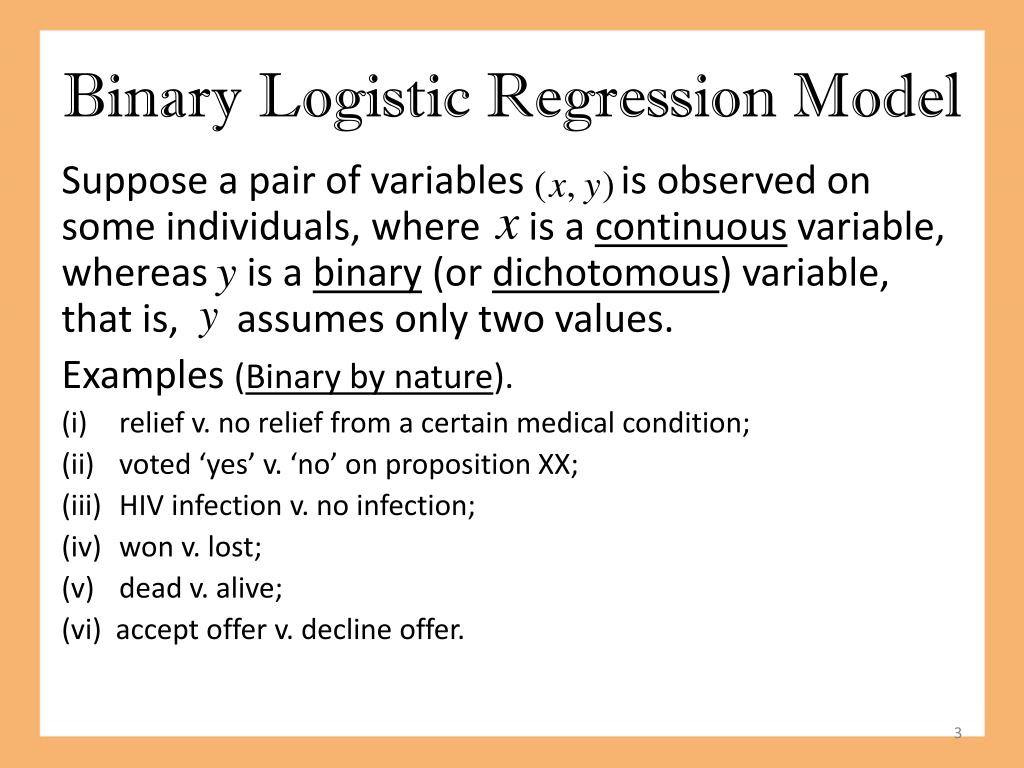 Binary Logistic Regression Model

Suppose a pair of variables $(x, y)$ is observed on some individuals, where $x$ is a continuous variable, whereas $y$ is a binary (or dichotomous) variable, that is, $y$ assumes only two values.

Examples (Binary by nature).

(i) relief v. no relief from a certain medical condition;
(ii) voted ‘yes’ v. ‘no’ on proposition XX;
(iii) HIV infection v. no infection;
(iv) won v. lost;
(v) dead v. alive;
(vi) accept offer v. decline offer.

3